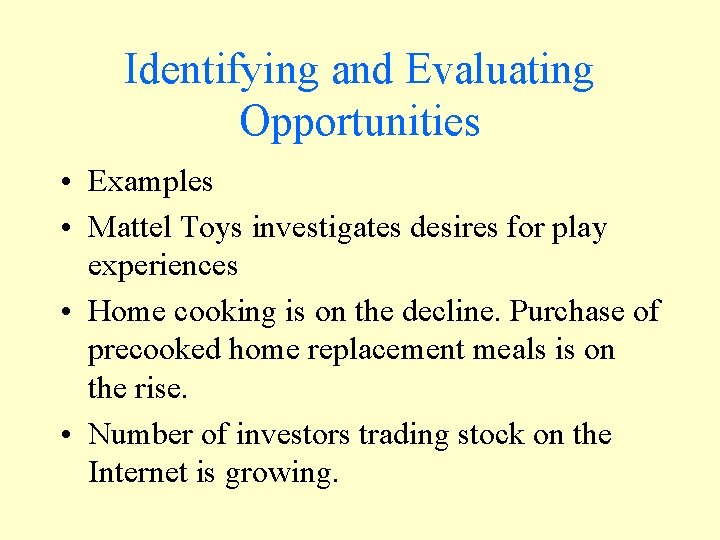 Identifying and Evaluating Opportunities

• Examples
• Mattel Toys investigates desires for play experiences
• Home cooking is on the decline. Purchase of precooked home replacement meals is on the rise.
• Number of investors trading stock on the Internet is growing.